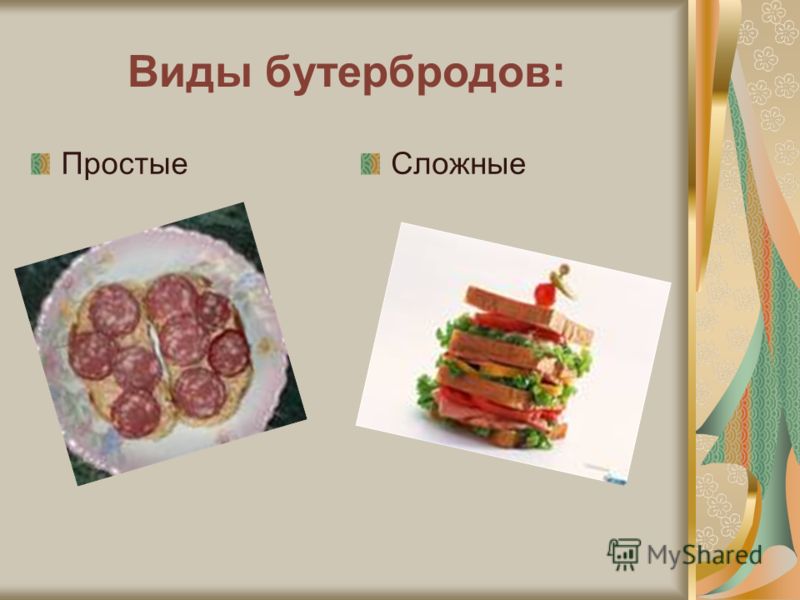 Виды бутербродов:

Простые

Сложные

MyShared